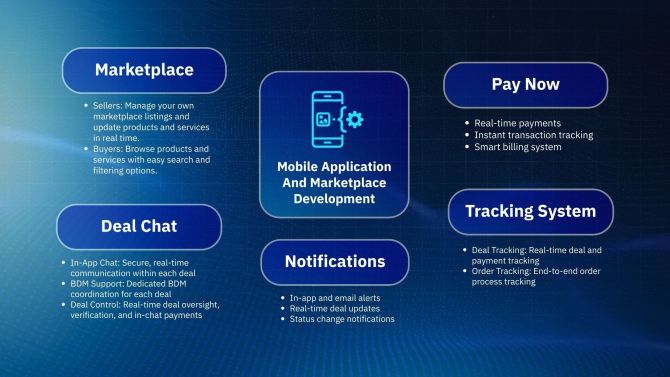 Marketplace

- Sellers: Manage your own marketplace listings and update products and services in real time.
- Buyers: Browse products and services with easy search and filtering options.

Deal Chat

- In-App Chat: Secure, real-time communication within each deal
- BDM Support: Dedicated BDM coordination for each deal
- Deal Control: Real-time deal oversight, verification, and in-chat payments

Mobile Application And Marketplace Development

Notifications

- In-app and email alerts
- Real-time deal updates
- Status change notifications

Pay Now

- Real-time payments
- Instant transaction tracking
- Smart billing system

Tracking System

- Deal Tracking: Real-time deal and payment tracking
- Order Tracking: End-to-end order process tracking